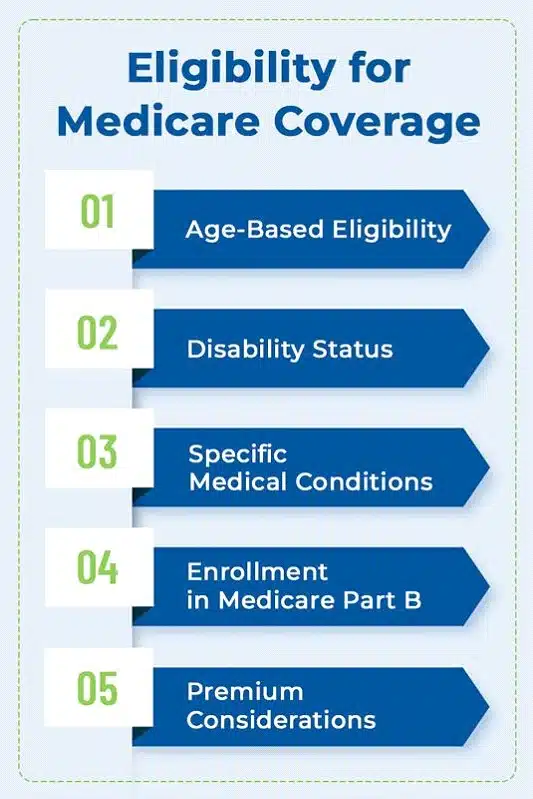 Eligibility for Medicare Coverage

01

Age-Based Eligibility

02

Disability Status

03

Specific Medical Conditions

04

Enrollment in Medicare Part B

05

Premium Considerations